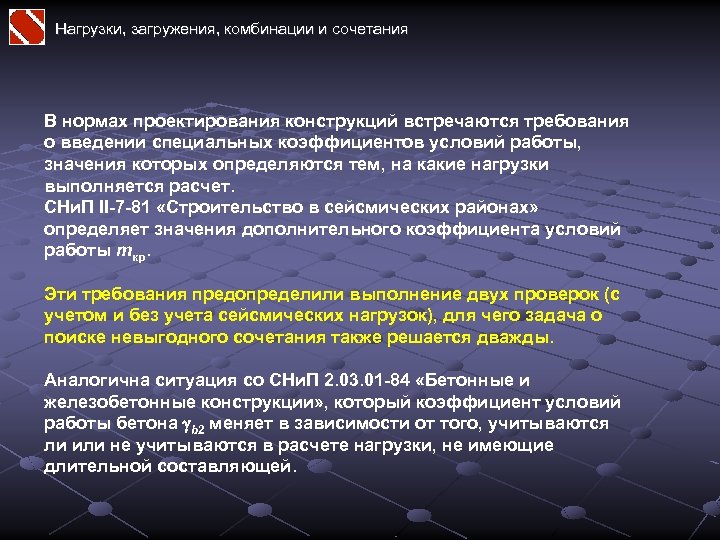 Нагрузки, загружения, комбинации и сочетания

В нормах проектирования конструкций встречаются требования о введении специальных коэффициентов условий работы, значения которых определяются тем, на какие нагрузки выполняется расчет.
СНиП II-7-81 «Строительство в сейсмических районах» определяет значения дополнительного коэффициента условий работы $m_{кр}$.

Эти требования предопределили выполнение двух проверок (с учетом и без учета сейсмических нагрузок), для чего задача о поиске невыгодного сочетания также решается дважды.

Аналогична ситуация со СНиП 2.03.01-84 «Бетонные и железобетонные конструкции», который коэффициент условий работы бетона $\gamma_{b2}$ меняет в зависимости от того, учитываются ли или не учитываются в расчете нагрузки, не имеющие длительной составляющей.